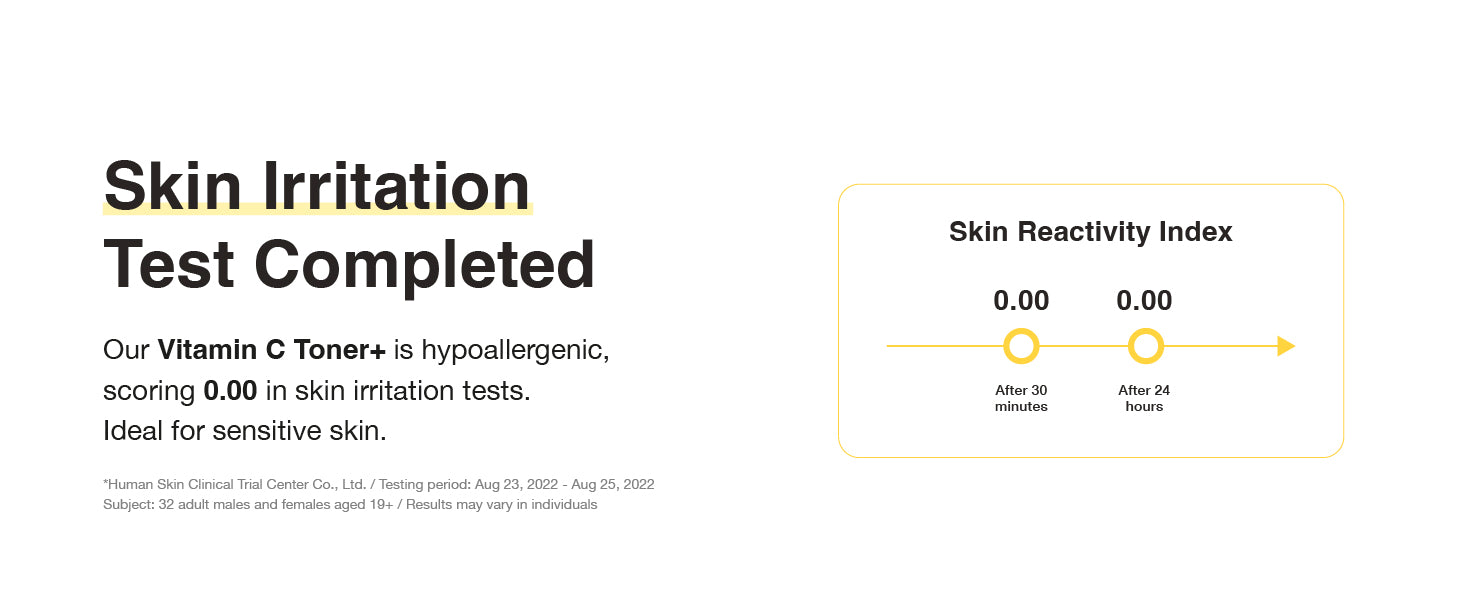 Skin Irritation
Test Completed

Our Vitamin C Toner+ is hypoallergenic, scoring 0.00 in skin irritation tests. Ideal for sensitive skin.

*Human Skin Clinical Trial Center Co., Ltd. / Testing period: Aug 23, 2022 - Aug 25, 2022
Subject: 32 adult males and females aged 19+ / Results may vary in individuals

Skin Reactivity Index

0.00
After 30 minutes

0.00
After 24 hours